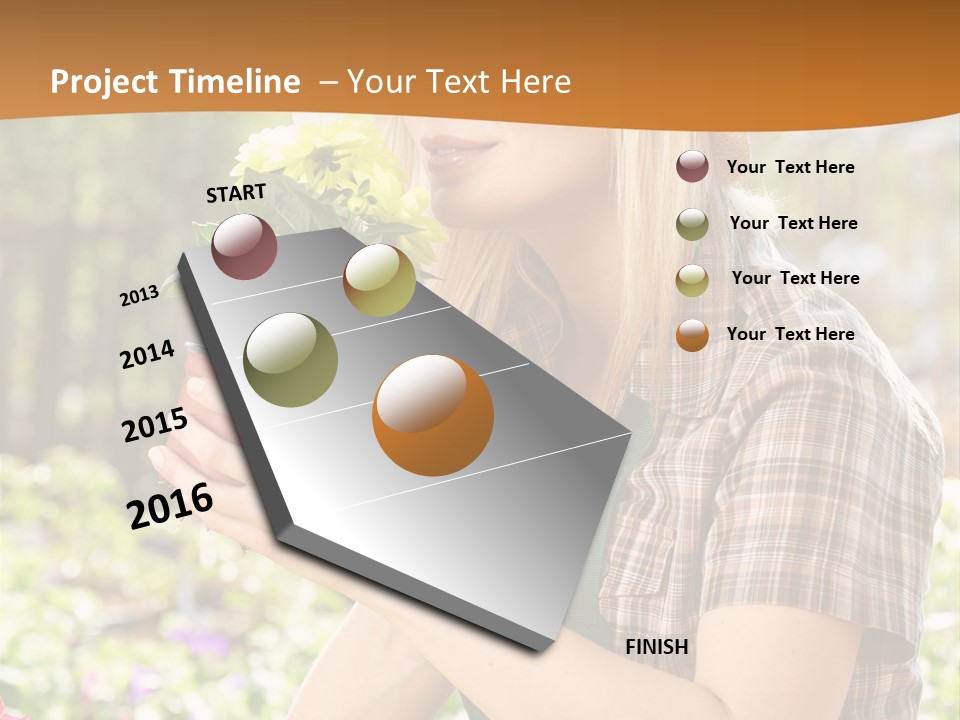 Project Timeline – Your Text Here

START

2013

2014

2015

2016

FINISH

Your Text Here

Your Text Here

Your Text Here

Your Text Here